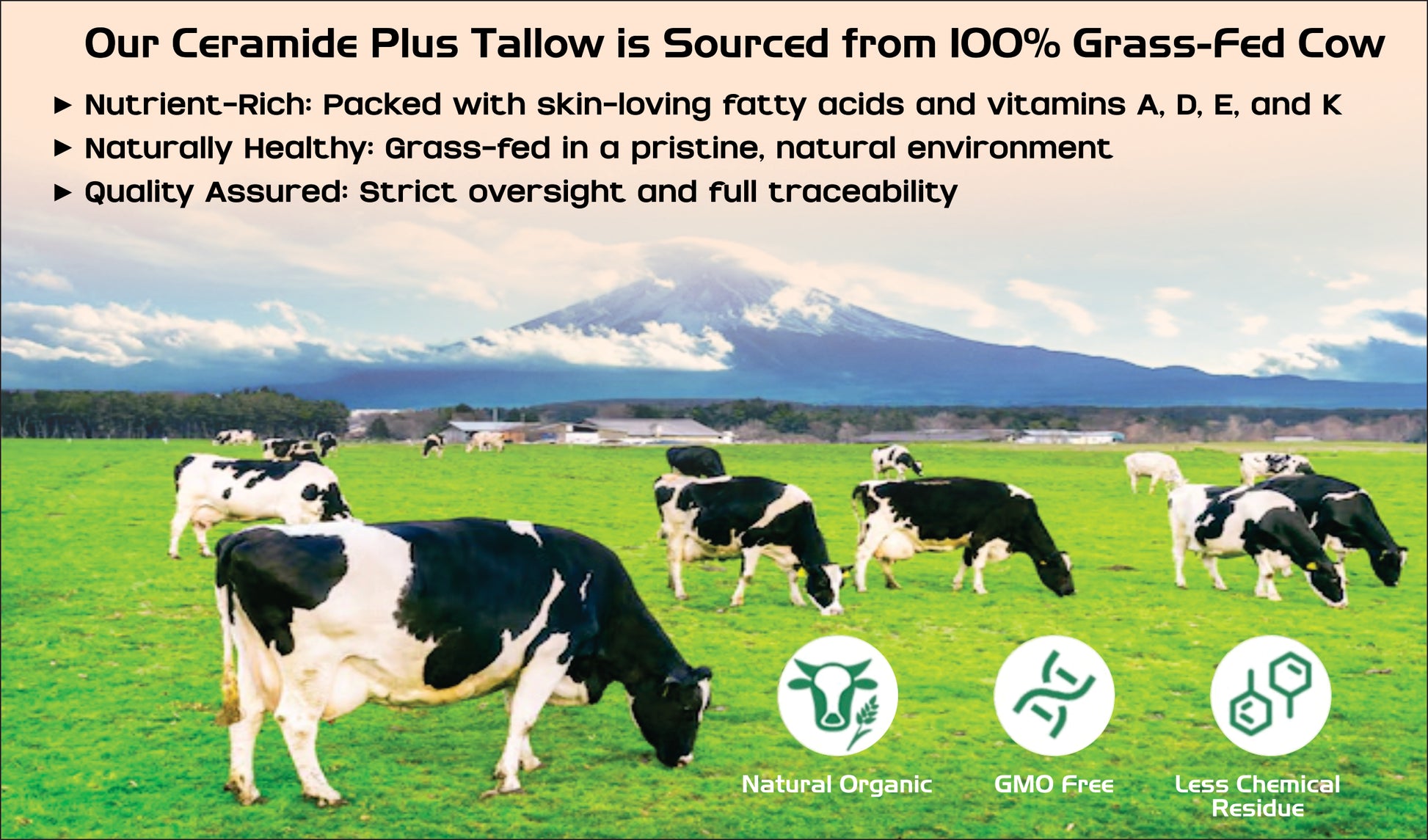 Our Ceramide Plus Tallow is Sourced from 100% Grass-Fed Cow

▶ Nutrient-Rich: Packed with skin-loving fatty acids and vitamins A, D, E, and K

▶ Naturally Healthy: Grass-fed in a pristine, natural environment

▶ Quality Assured: Strict oversight and full traceability

Natural Organic

GMO Free

Less Chemical Residue